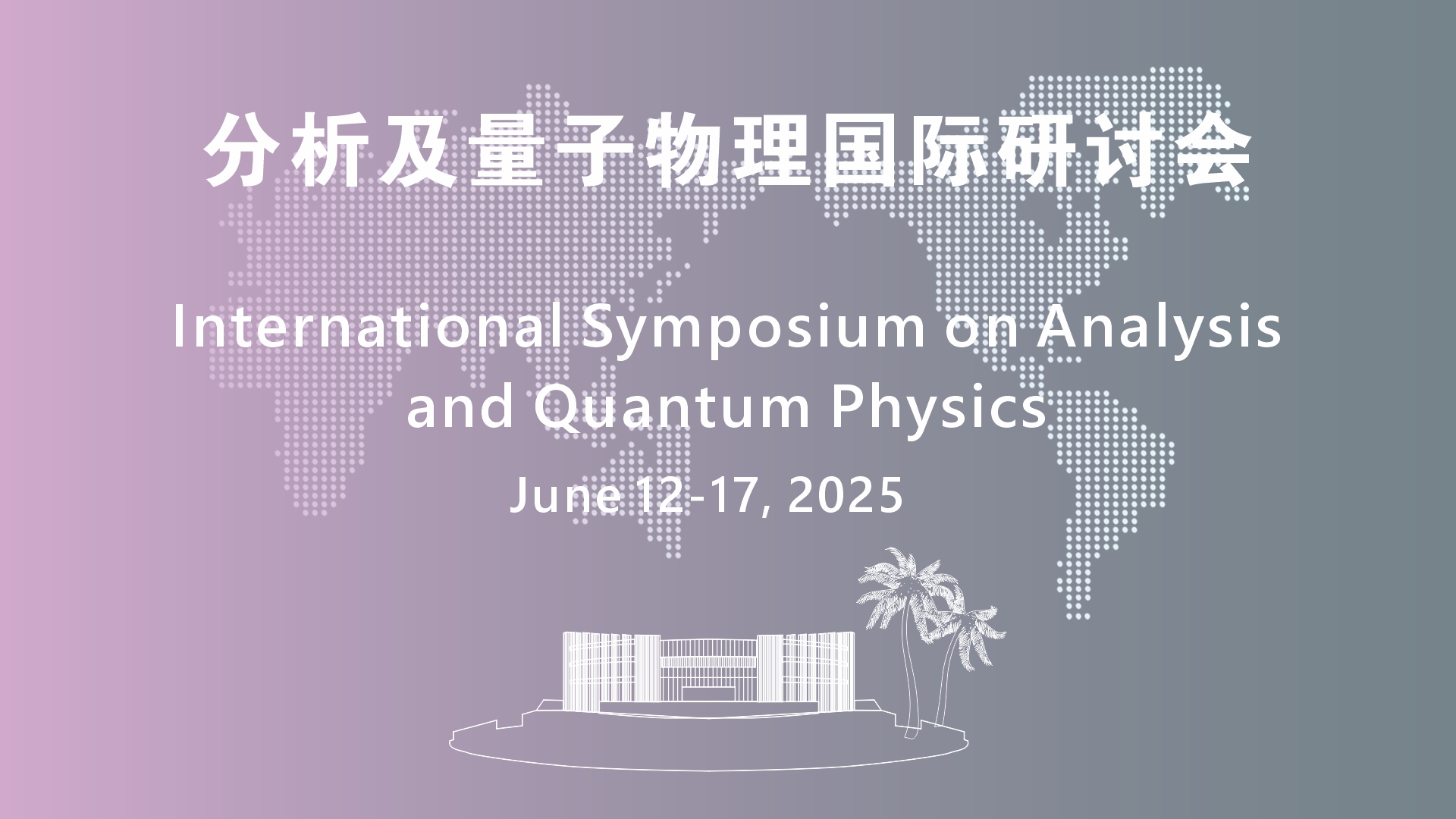 分析及量子物理国际研讨会

International Symposium on Analysis and Quantum Physics

June 12-17, 2025